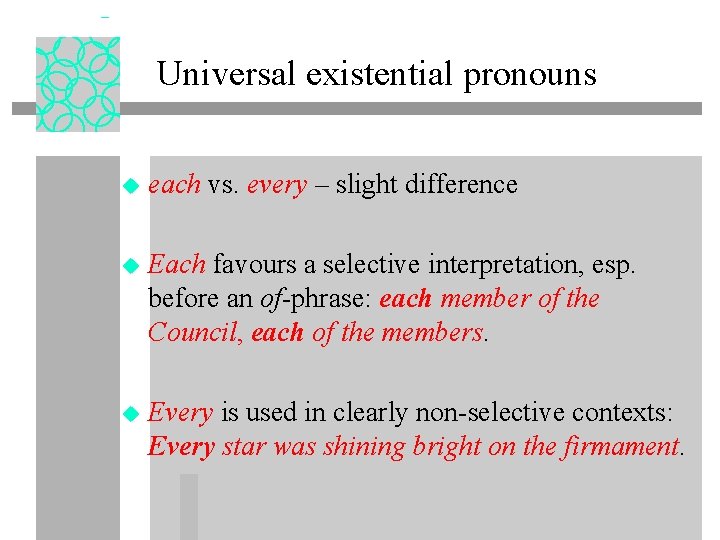 Universal existential pronouns

each vs. every – slight difference

Each favours a selective interpretation, esp. before an of-phrase: each member of the Council, each of the members.

Every is used in clearly non-selective contexts: Every star was shining bright on the firmament.